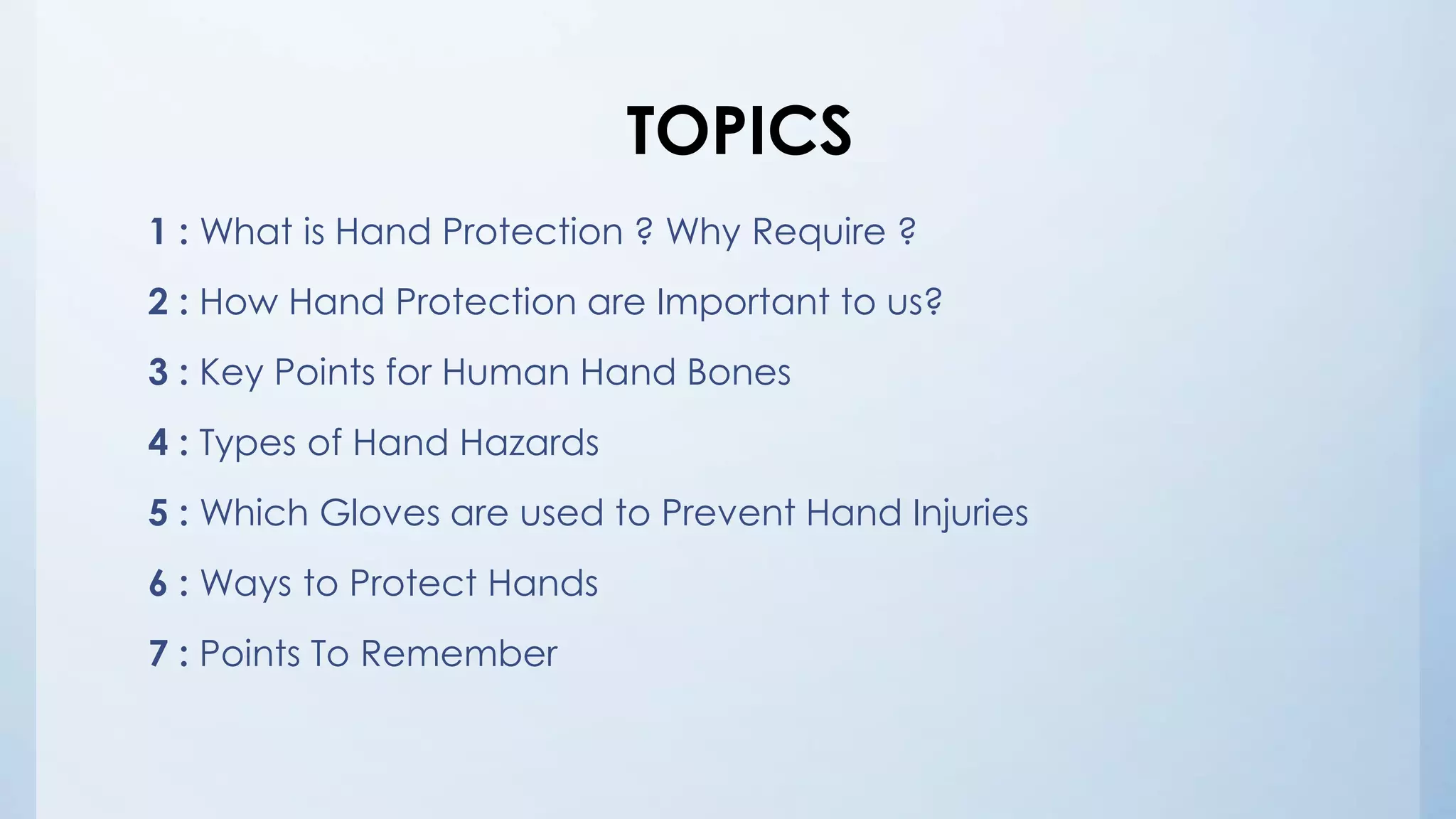 TOPICS

1 : What is Hand Protection ? Why Require ?

2 : How Hand Protection are Important to us?

3 : Key Points for Human Hand Bones

4 : Types of Hand Hazards

5 : Which Gloves are used to Prevent Hand Injuries

6 : Ways to Protect Hands

7 : Points To Remember